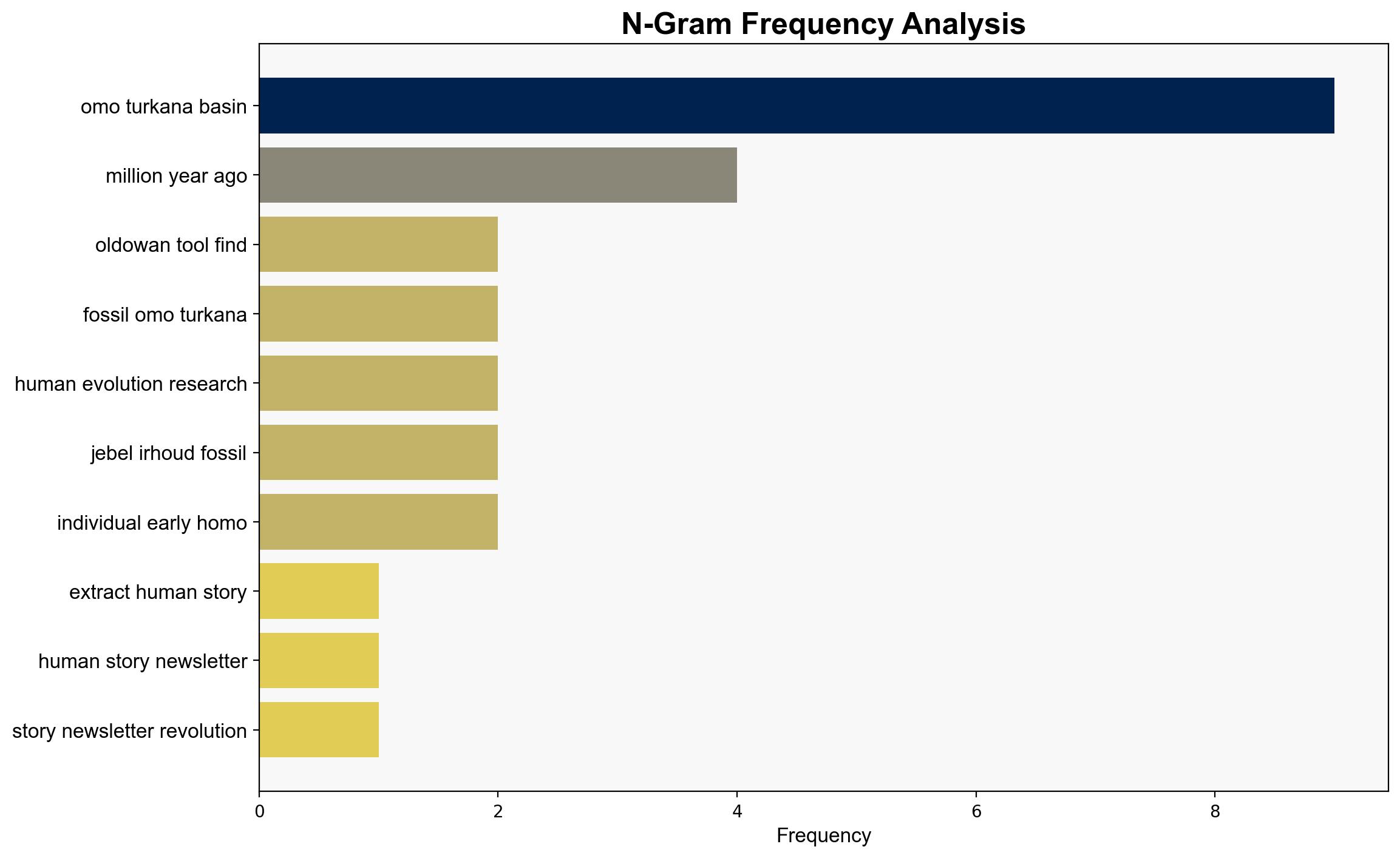 N-Gram Frequency Analysis

omo turkana basin
million year ago
oldowan tool find
fossil omo turkana
human evolution research
jebel irhoud fossil
individual early homo
extract human story
human story newsletter
story newsletter revolution

0
2
4
6
8
Frequency